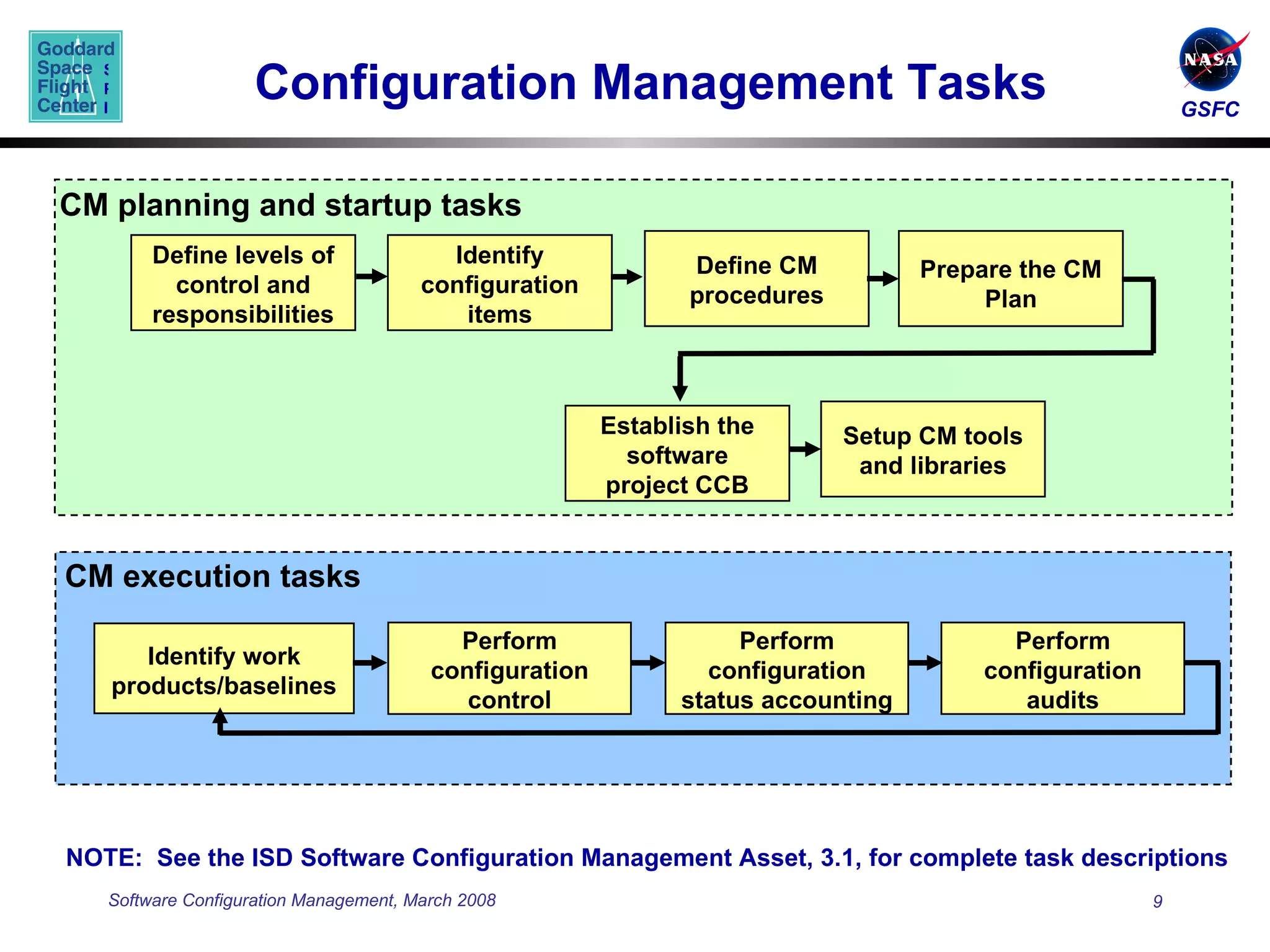 Goddard Space Flight Center

Configuration Management Tasks

NASA
GSFC

CM planning and startup tasks

Define levels of control and responsibilities

Identify configuration items

Define CM procedures

Prepare the CM Plan

Establish the software project CCB

Setup CM tools and libraries

CM execution tasks

Identify work products/baselines

Perform configuration control

Perform configuration status accounting

Perform configuration audits

NOTE: See the ISD Software Configuration Management Asset, 3.1, for complete task descriptions

Software Configuration Management, March 2008

9